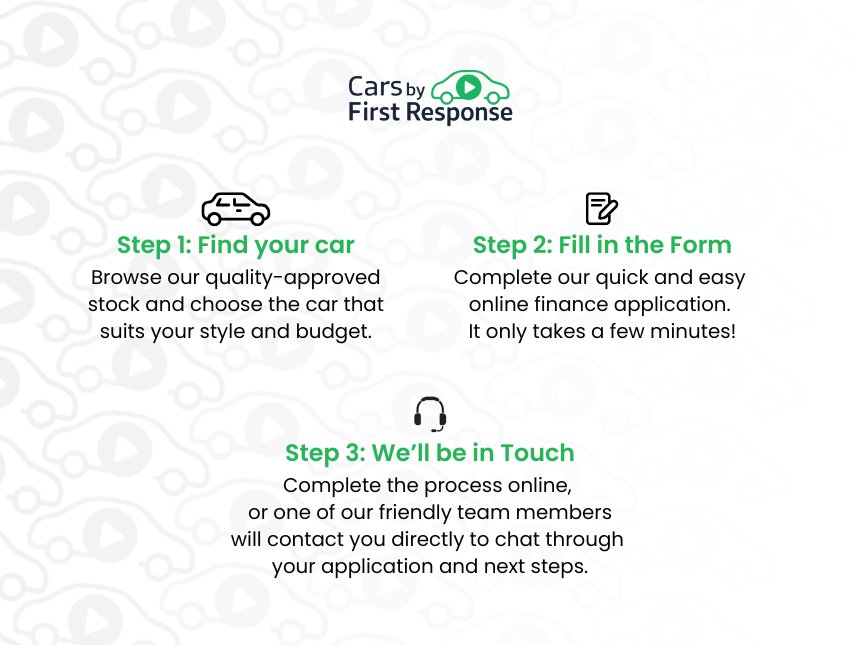 Cars by First Response

Step 1: Find your car
Browse our quality-approved stock and choose the car that suits your style and budget.

Step 2: Fill in the Form
Complete our quick and easy online finance application. It only takes a few minutes!

Step 3: We'll be in Touch
Complete the process online, or one of our friendly team members will contact you directly to chat through your application and next steps.